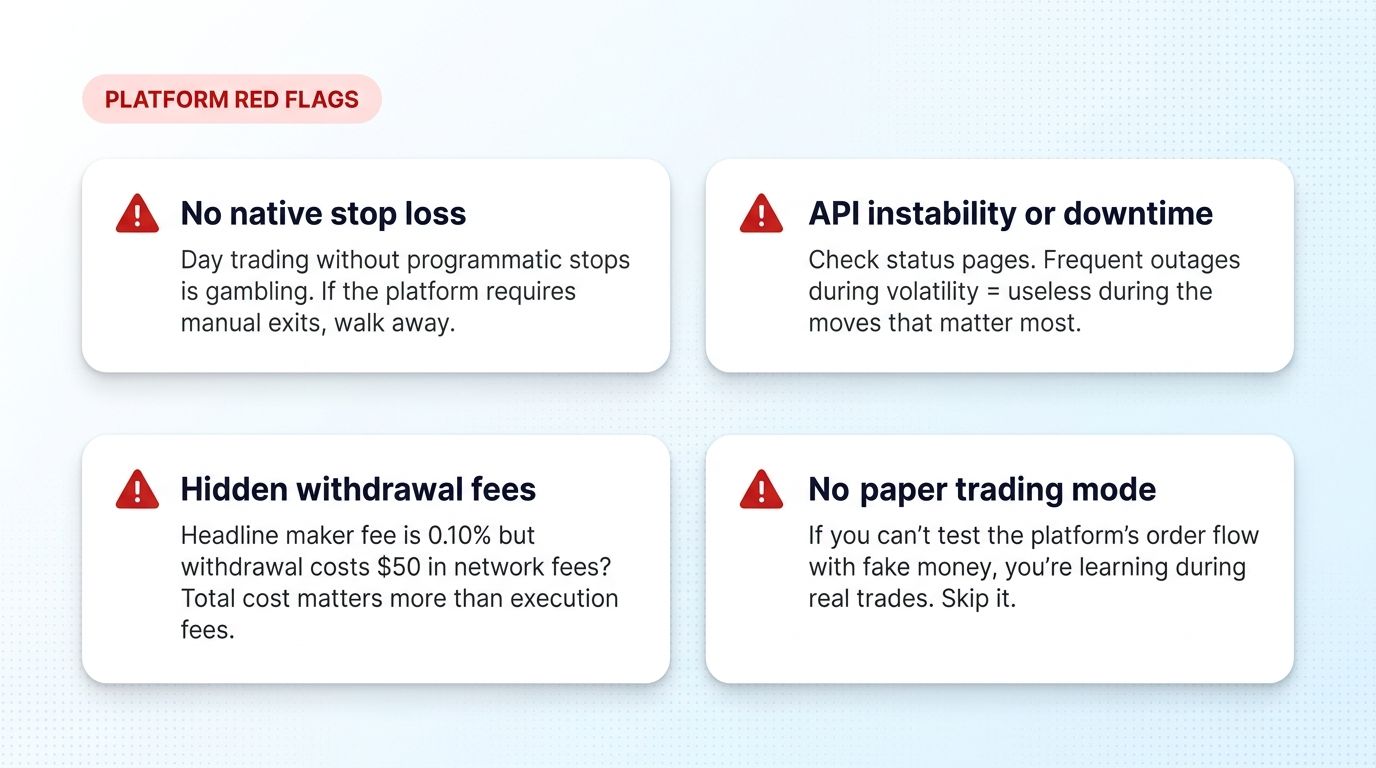 PLATFORM RED FLAGS

No native stop loss

Day trading without programmatic stops is gambling. If the platform requires manual exits, walk away.

API instability or downtime

Check status pages. Frequent outages during volatility = useless during the moves that matter most.

Hidden withdrawal fees

Headline maker fee is 0.10% but withdrawal costs \$50 in network fees? Total cost matters more than execution fees.

No paper trading mode

If you can't test the platform's order flow with fake money, you're learning during real trades. Skip it.